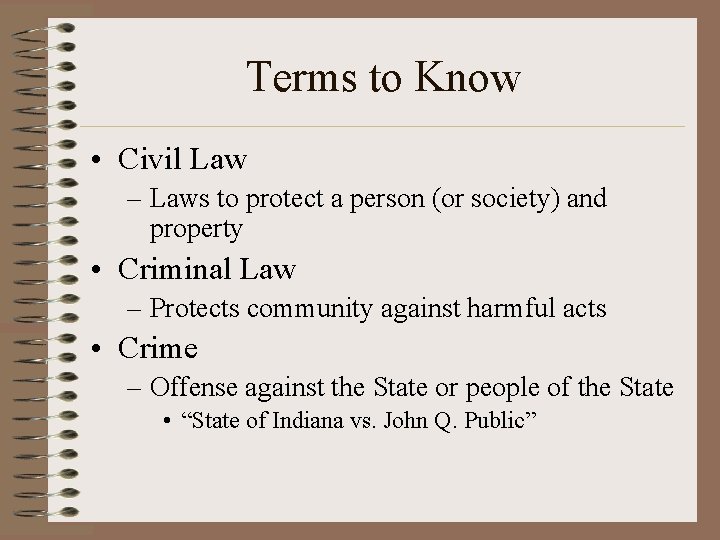 Terms to Know

• Civil Law
– Laws to protect a person (or society) and property
• Criminal Law
– Protects community against harmful acts
• Crime
– Offense against the State or people of the State
• “State of Indiana vs. John Q. Public”